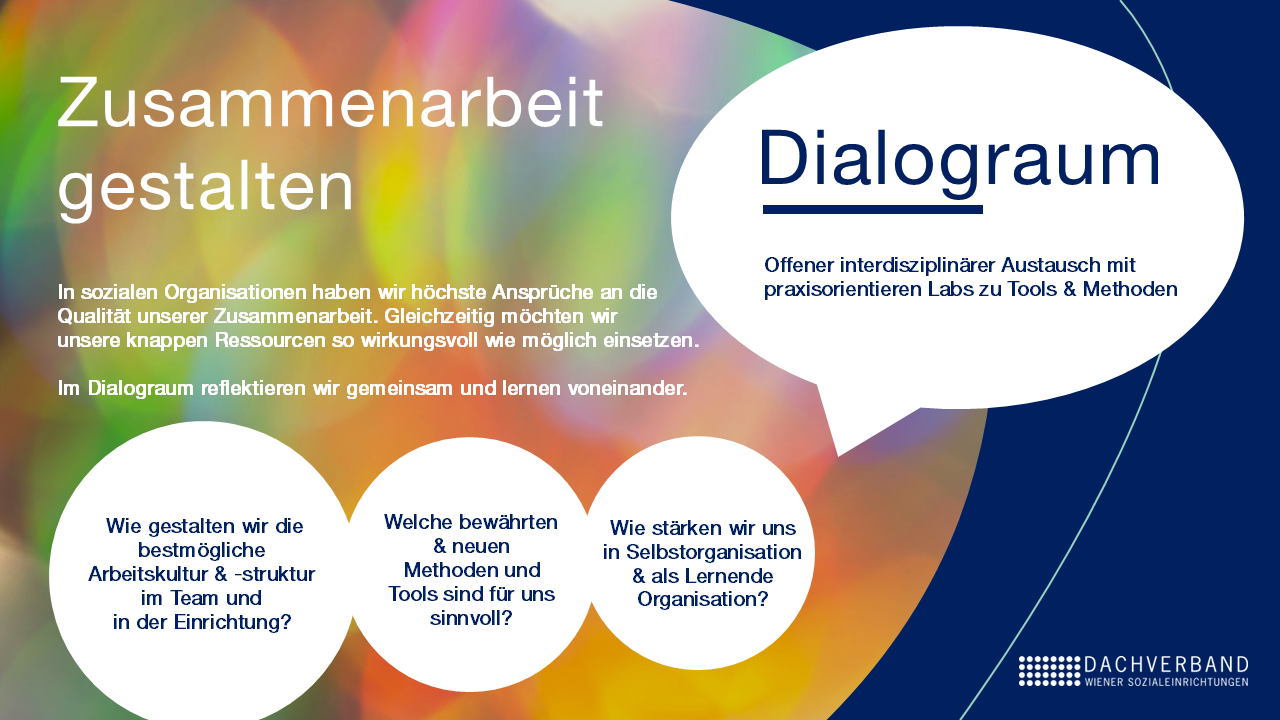 Zusammenarbeit gestalten

In sozialen Organisationen haben wir höchste Ansprüche an die Qualität unserer Zusammenarbeit. Gleichzeitig möchten wir unsere knappen Ressourcen so wirkungsvoll wie möglich einsetzen.

Im Dialograum reflektieren wir gemeinsam und lernen voneinander.

Dialograum

Offener interdisziplinärer Austausch mit praxisorientieren Labs zu Tools & Methoden

Wie gestalten wir die bestmögliche Arbeitskultur & -struktur im Team und in der Einrichtung?

Welche bewährten & neuen Methoden und Tools sind für uns sinnvoll?

Wie stärken wir uns in Selbstorganisation & als Lernende Organisation?

DACHVERBAND
WIENER SOZIALEINRICHTUNGEN